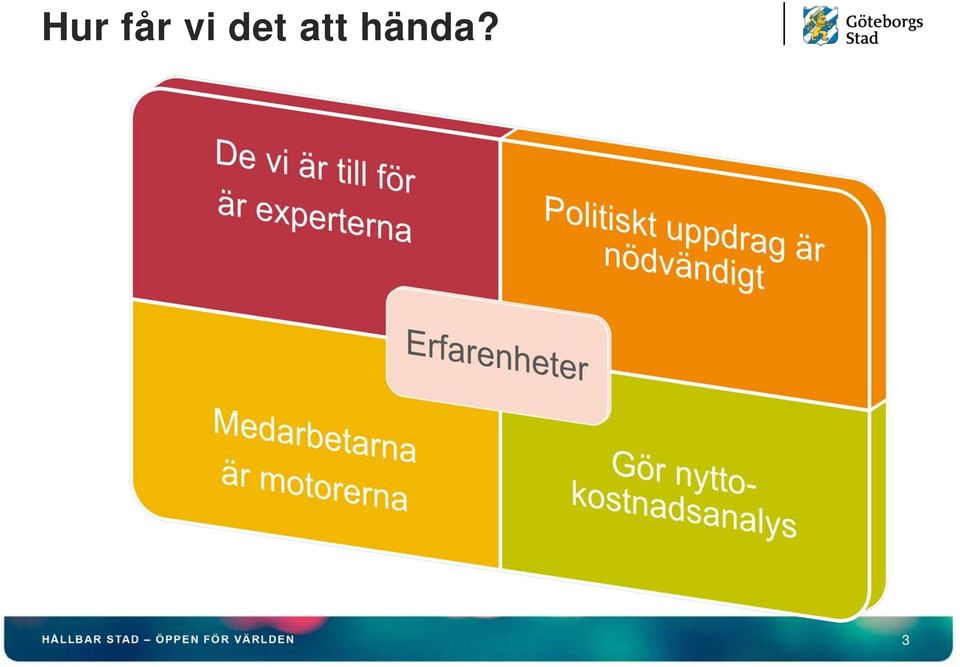 Hur får vi det att hända?

Göteborgs Stad

De vi är till för är experterna

Politiskt uppdrag är nödvändigt

Erfarenheter

Medarbetarna är motorerna

Gör nytto-kostnadsanalys

HÅLLBAR STAD – ÖPPEN FÖR VÄRLDEN

3